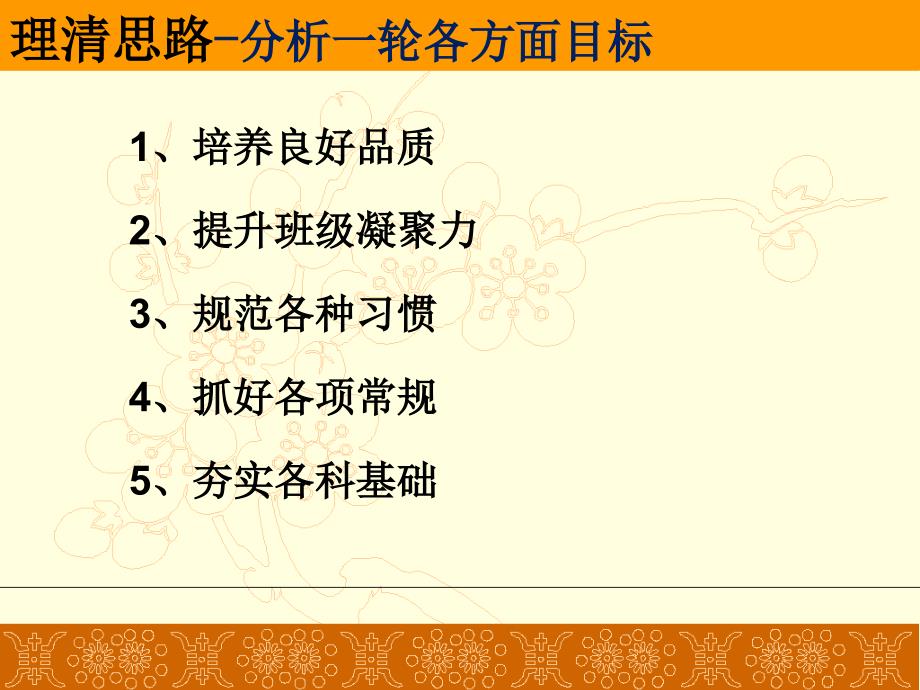 理清思路-分析一轮各方面目标

1、培养良好品质

2、提升班级凝聚力

3、规范各种习惯

4、抓好各项常规

5、夯实各科基础